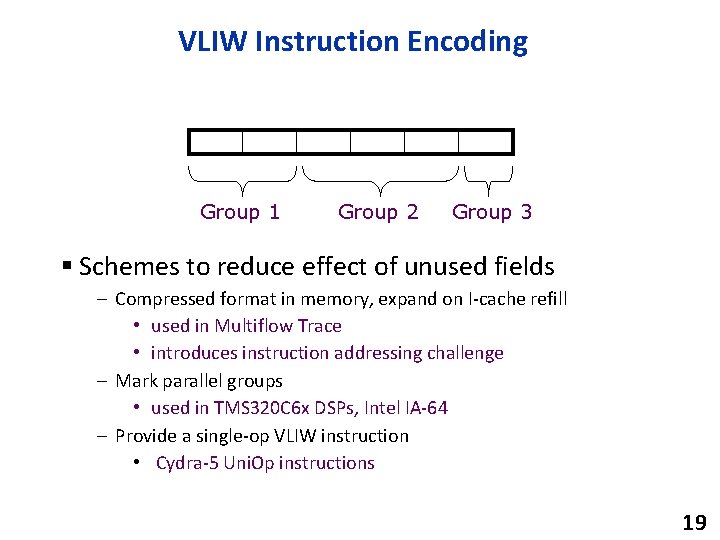 VLIW Instruction Encoding

Group 1 Group 2 Group 3

▪ Schemes to reduce effect of unused fields

– Compressed format in memory, expand on I-cache refill

• used in Multiflow Trace

• introduces instruction addressing challenge

– Mark parallel groups

• used in TMS320C6x DSPs, Intel IA-64

– Provide a single-op VLIW instruction

• Cydra-5 UniOp instructions

19